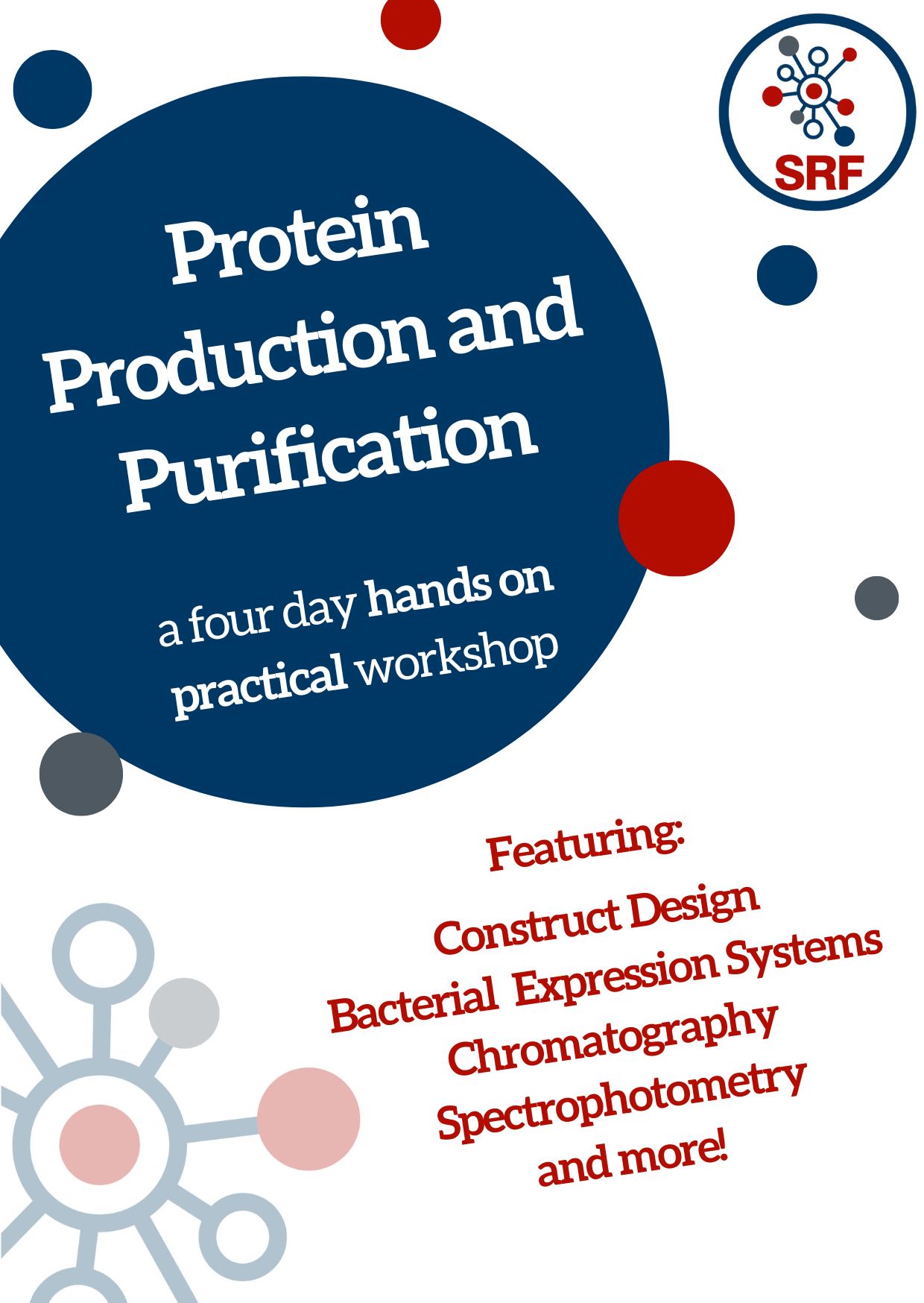 SRF

Protein Production and Purification

a four day hands on practical workshop

Featuring:

Construct Design
Bacterial Expression Systems
Chromatography
Spectrophotometry
and more!